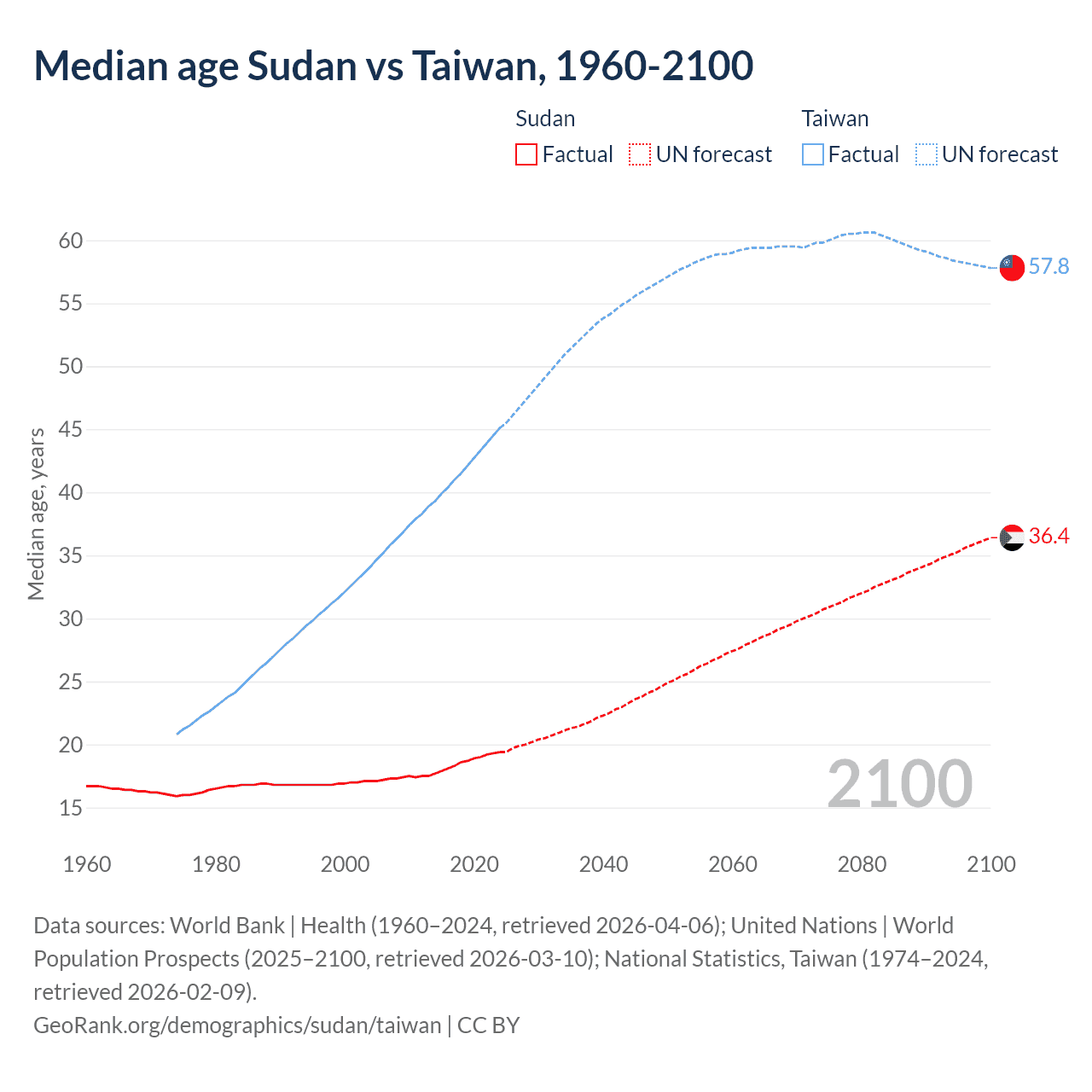 Median age Sudan vs Taiwan, 1960-2100

Sudan
Factual
UN forecast

Taiwan
Factual
UN forecast

Median age, years

60
55
50
45
40
35
30
25
20
15

57.8
36.4

2100

1960
1980
2000
2020
2040
2060
2080
2100

Data sources: World Bank | Health (1960–2024, retrieved 2026-04-06); United Nations | World Population Prospects (2025–2100, retrieved 2026-03-10); National Statistics, Taiwan (1974–2024, retrieved 2026-02-09).
GeoRank.org/demographics/sudan/taiwan | CC BY